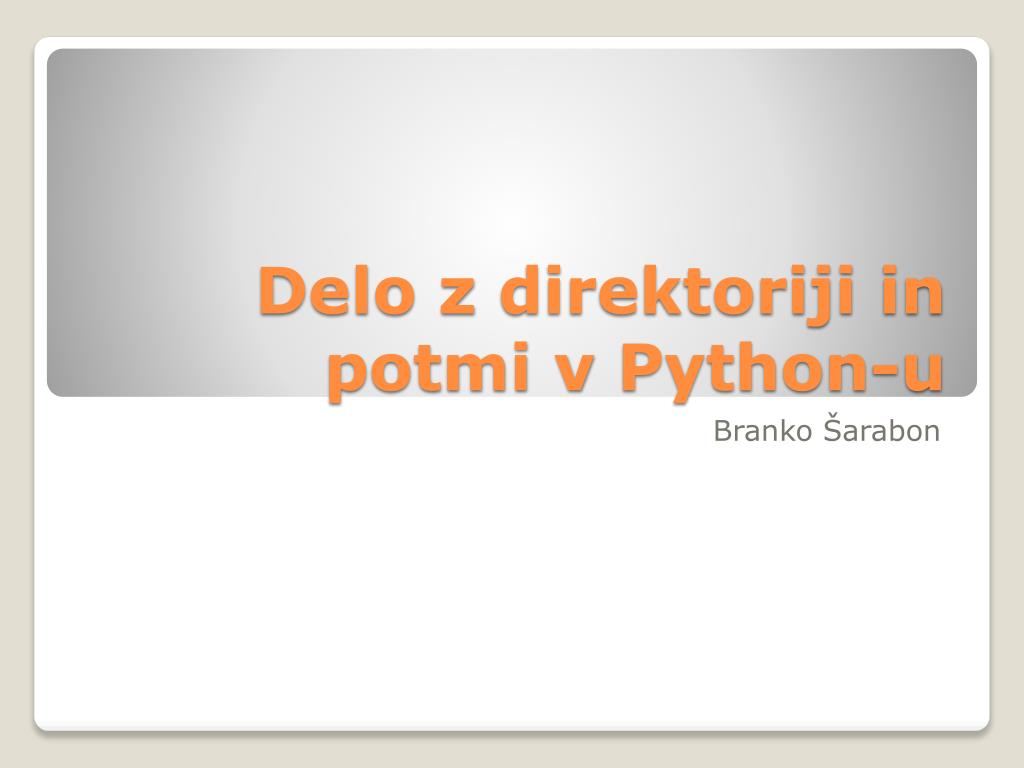 Delo z direktoriji in potmi v Python-u

Branko Šarabon